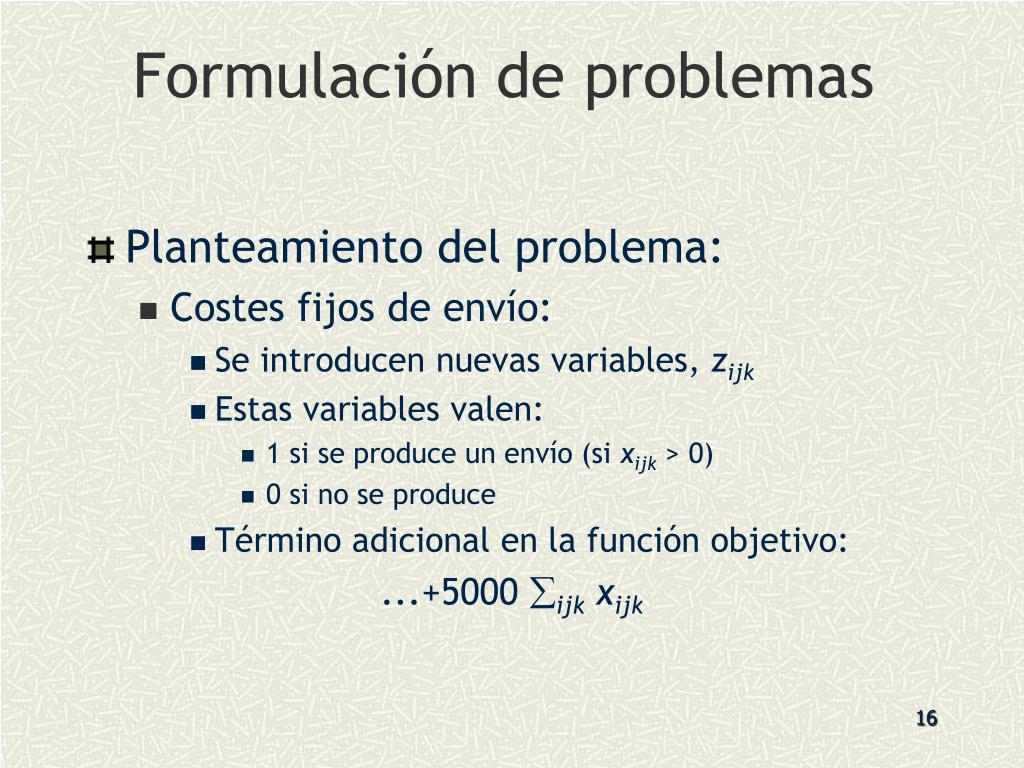 Formulación de problemas

Planteamiento del problema:

Costes fijos de envío:

Se introducen nuevas variables, $z_{ijk}$

Estas variables valen:

1 si se produce un envío (si $x_{ijk} > 0$)

0 si no se produce

Término adicional en la función objetivo:

$...+5000 \sum_{ijk} x_{ijk}$

16